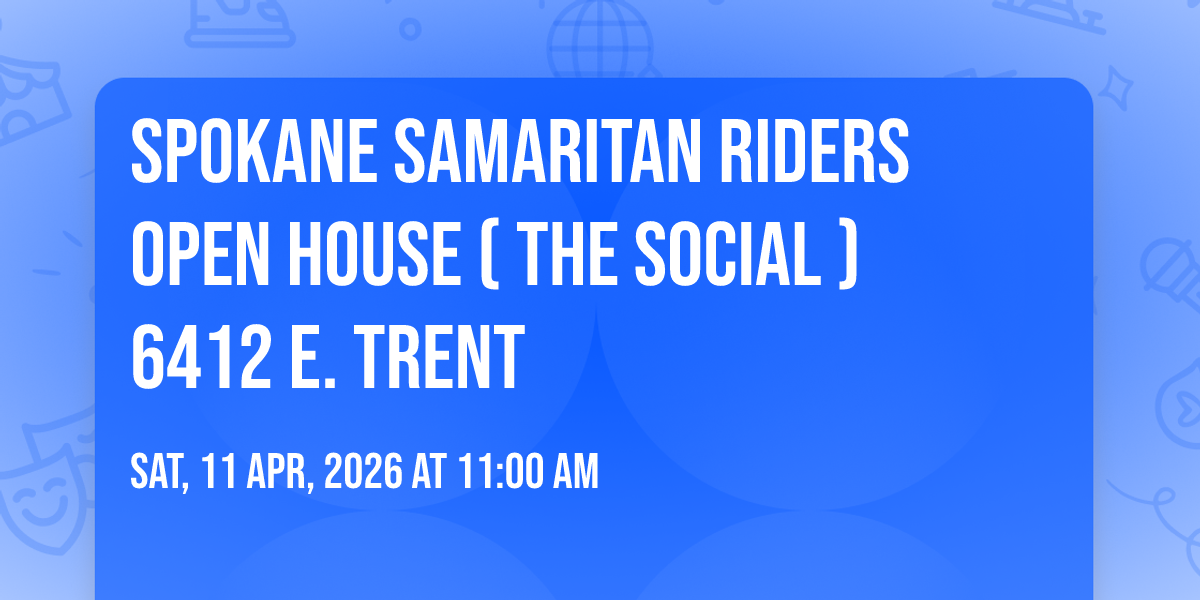 SPOKANE SAMARITAN RIDERS OPEN HOUSE ( THE SOCIAL ) 6412 E. TRENT

SAT, 11 APR, 2026 AT 11:00 AM